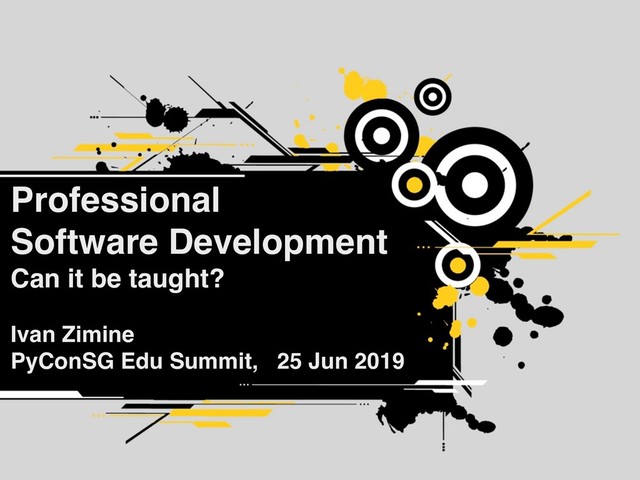 Professional Software Development
Can it be taught?

Ivan Zimine
PyConSG Edu Summit, 25 Jun 2019